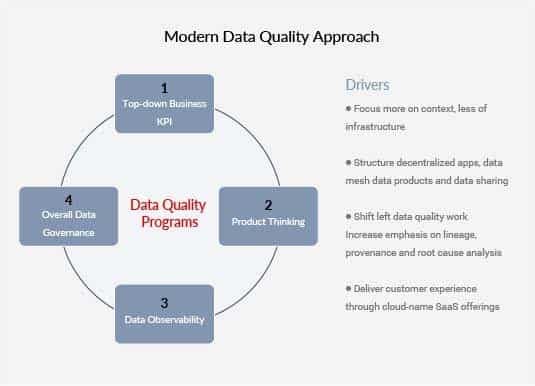 Modern Data Quality Approach

1
Top-down Business KPI

2
Product Thinking

3
Data Observability

4
Overall Data Governance

Data Quality Programs

Drivers

● Focus more on context, less of infrastructure

● Structure decentralized apps, data mesh data products and data sharing

● Shift left data quality work Increase emphasis on lineage, provenance and root cause analysis

● Deliver customer experience through cloud-name SaaS offerings